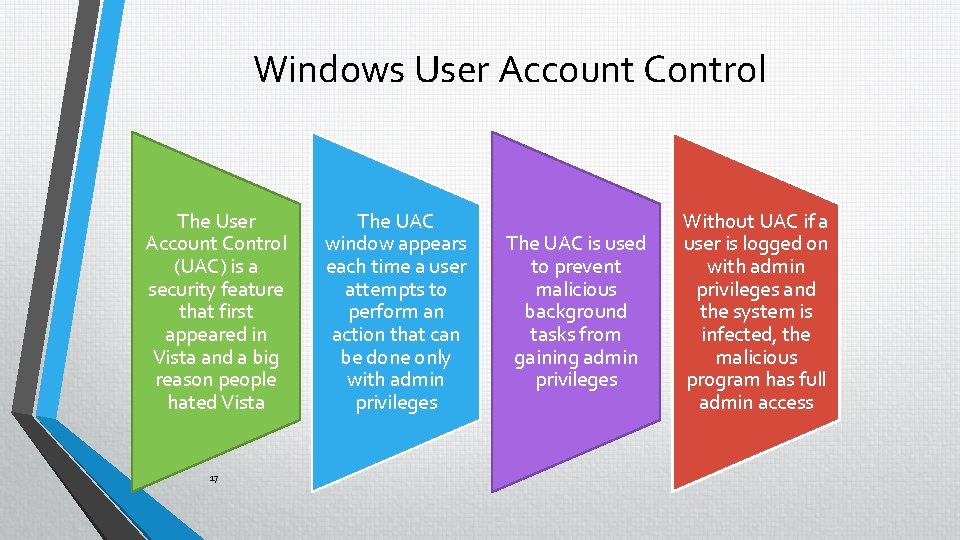 Windows User Account Control

The User Account Control (UAC) is a security feature that first appeared in Vista and a big reason people hated Vista

The UAC window appears each time a user attempts to perform an action that can be done only with admin privileges

The UAC is used to prevent malicious background tasks from gaining admin privileges

Without UAC if a user is logged on with admin privileges and the system is infected, the malicious program has full admin access

17